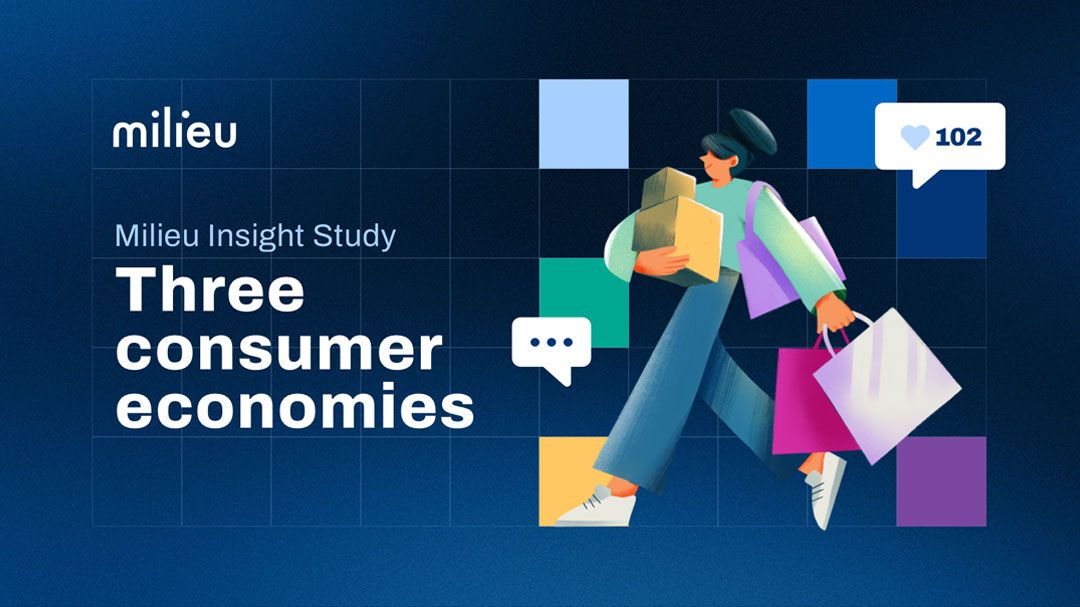 milieu

Milieu Insight Study

Three consumer economies

102

...